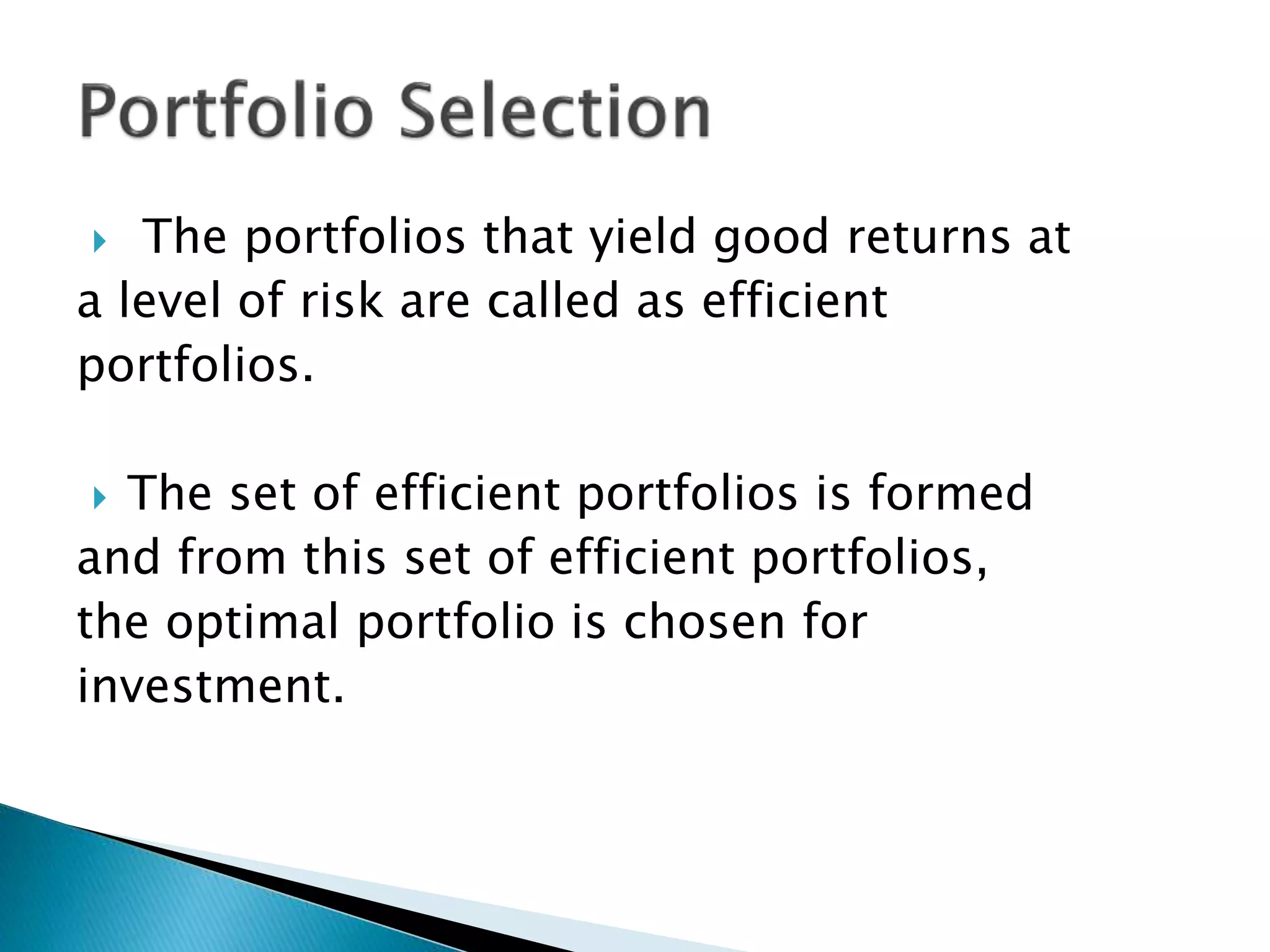 Portfolio Selection

The portfolios that yield good returns at a level of risk are called as efficient portfolios.

The set of efficient portfolios is formed and from this set of efficient portfolios, the optimal portfolio is chosen for investment.